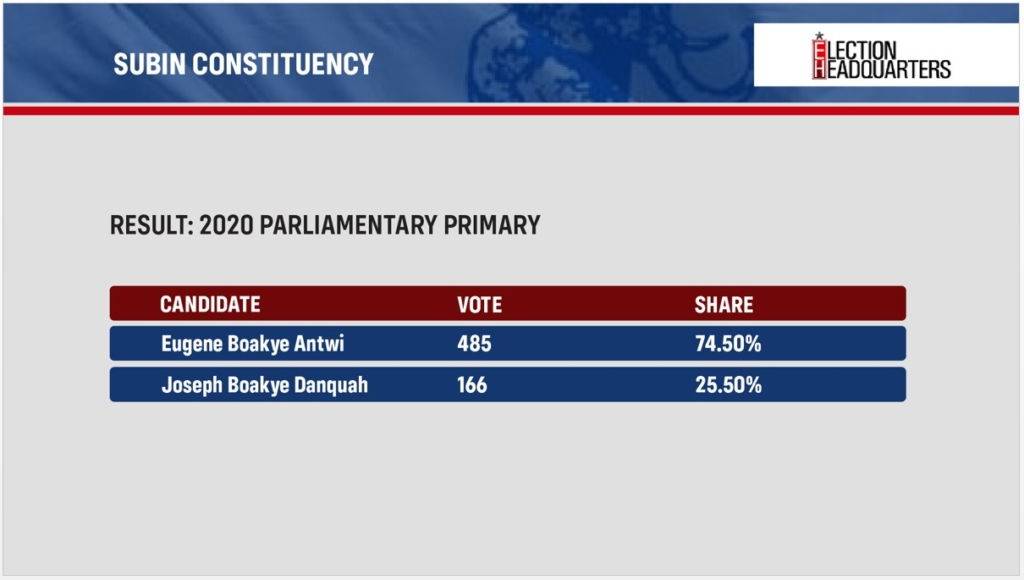 SUBIN CONSTITUENCY

ELECTION HEADQUARTERS

RESULT: 2020 PARLIAMENTARY PRIMARY

| CANDIDATE | VOTE | SHARE |
|---|---|---|
| Eugene Boakye Antwi | 485 | 74.50% |
| Joseph Boakye Danquah | 166 | 25.50% |